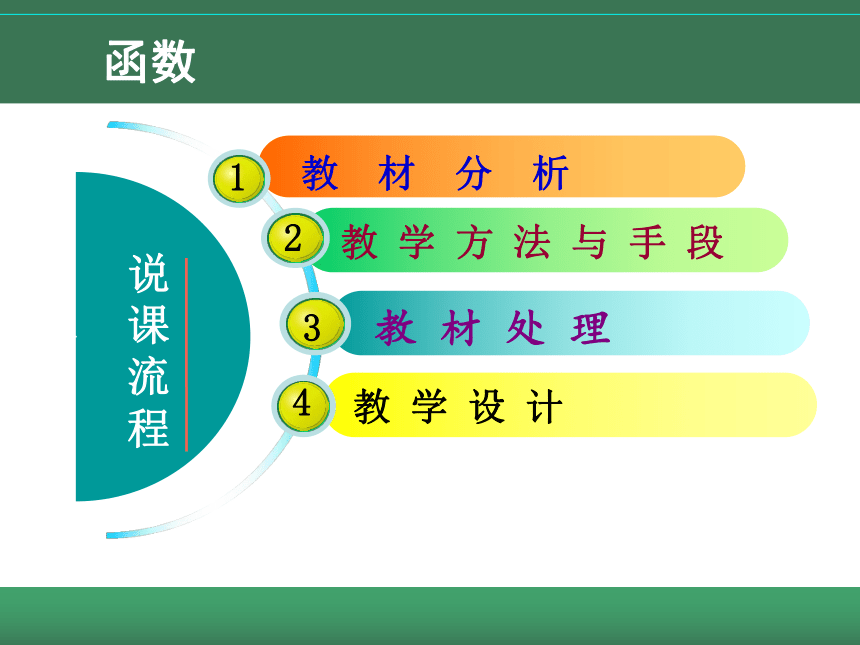 函数

说课流程

1 教 材 分 析

2 教 学 方 法 与 手 段

3 教 材 处 理

4 教 学 设 计